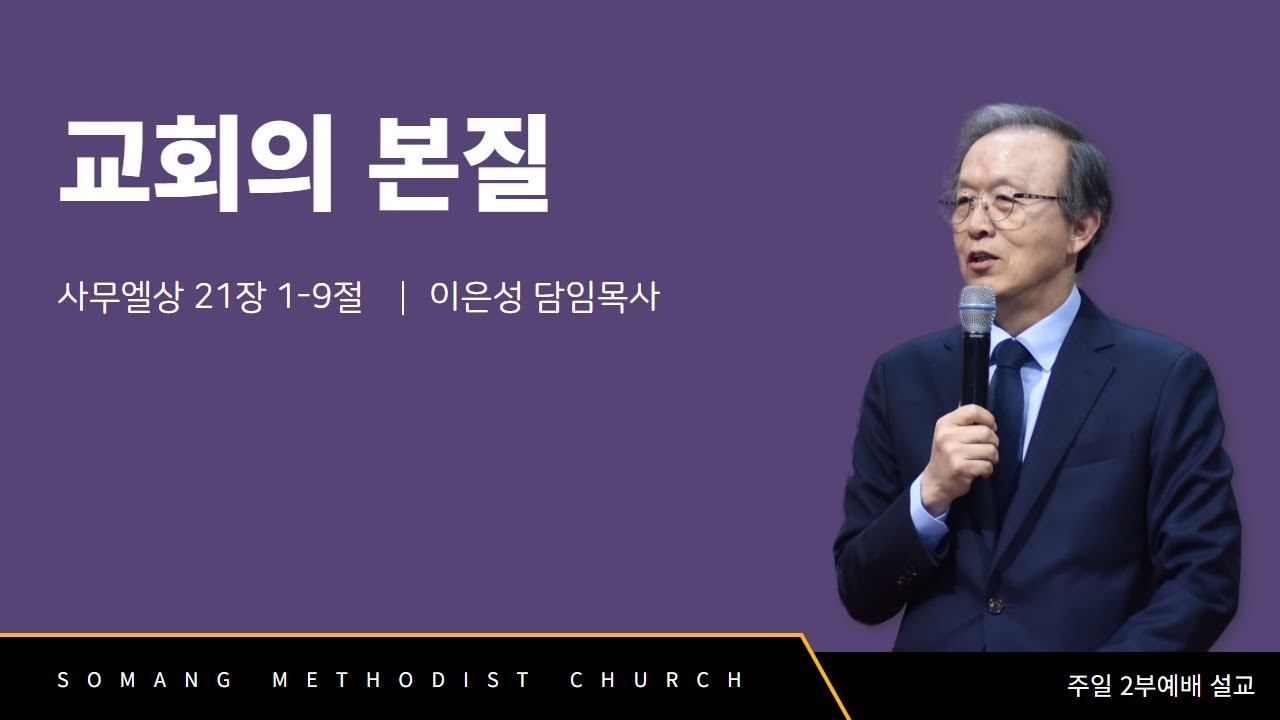 교회의 본질

사무엘상 21장 1-9절 | 이은성 담임목사

SOMANG METHODIST CHURCH

주일 2부예배 설교